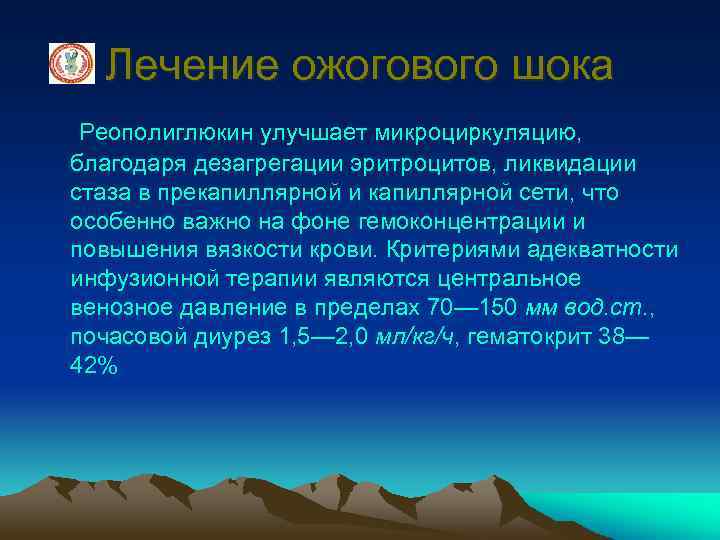 Лечение ожогового шока

Реополиглюкин улучшает микроциркуляцию, благодаря дезагрегации эритроцитов, ликвидации стаза в прекапиллярной и капиллярной сети, что особенно важно на фоне гемоконцентрации и повышения вязкости крови. Критериями адекватности инфузионной терапии являются центральное венозное давление в пределах 70—150 мм вод.ст., почасовой диурез 1,5—2,0 мл/кг/ч, гематокрит 38—42%